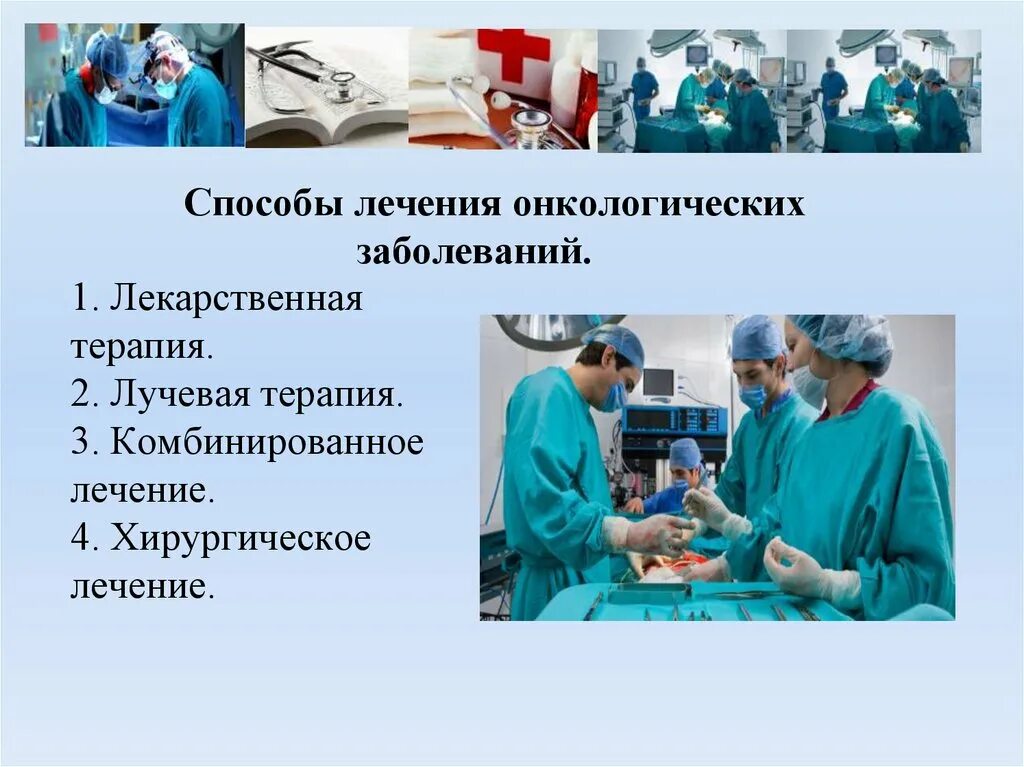 Способы лечения онкологических заболеваний.

1. Лекарственная терапия.
2. Лучевая терапия.
3. Комбинированное лечение.
4. Хирургическое лечение.